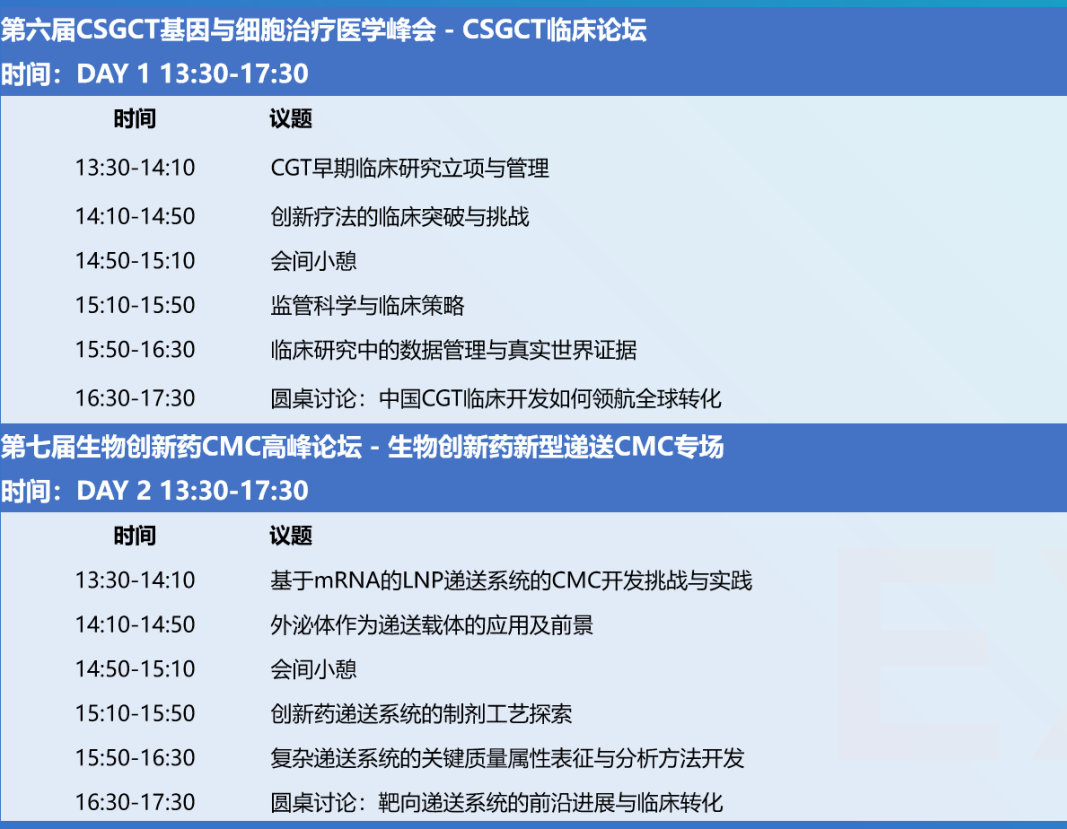 第六届CSGCT基因与细胞治疗医学峰会 - CSGCT临床论坛
时间：DAY 1 13:30-17:30

| 时间 | 议题 |
|---|---|
| 13:30-14:10 | CGT早期临床研究立项与管理 |
| 14:10-14:50 | 创新疗法的临床突破与挑战 |
| 14:50-15:10 | 会间小憩 |
| 15:10-15:50 | 监管科学与临床策略 |
| 15:50-16:30 | 临床研究中的数据管理与真实世界证据 |
| 16:30-17:30 | 圆桌讨论：中国CGT临床开发如何领航全球转化 |

第七届生物创新药CMC高峰论坛 - 生物创新药新型递送CMC专场
时间：DAY 2 13:30-17:30

| 时间 | 议题 |
|---|---|
| 13:30-14:10 | 基于mRNA的LNP递送系统的CMC开发挑战与实践 |
| 14:10-14:50 | 外泌体作为递送载体的应用及前景 |
| 14:50-15:10 | 会间小憩 |
| 15:10-15:50 | 创新药递送系统的制剂工艺探索 |
| 15:50-16:30 | 复杂递送系统的关键质量属性表征与分析方法开发 |
| 16:30-17:30 | 圆桌讨论：靶向递送系统的前沿进展与临床转化 |